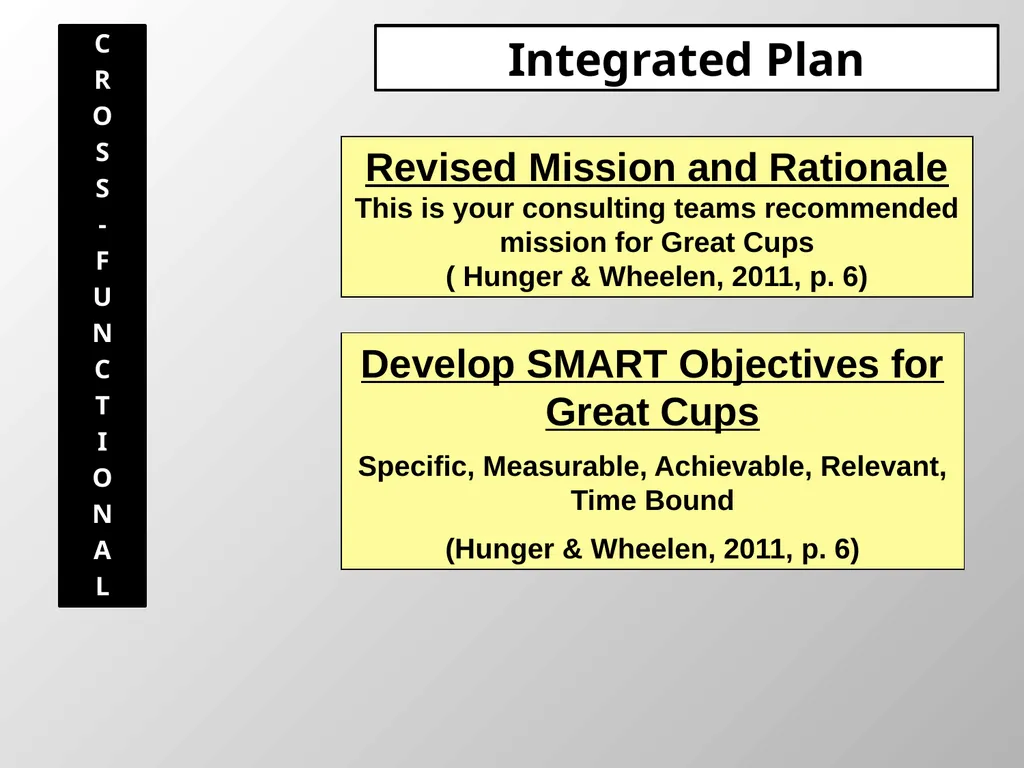 C
R
O
S
S
-
F
U
N
C
T
I
O
N
A
L

Integrated Plan

Revised Mission and Rationale
This is your consulting teams recommended mission for Great Cups
( Hunger & Wheelen, 2011, p. 6)

Develop SMART Objectives for Great Cups

Specific, Measurable, Achievable, Relevant, Time Bound

(Hunger & Wheelen, 2011, p. 6)